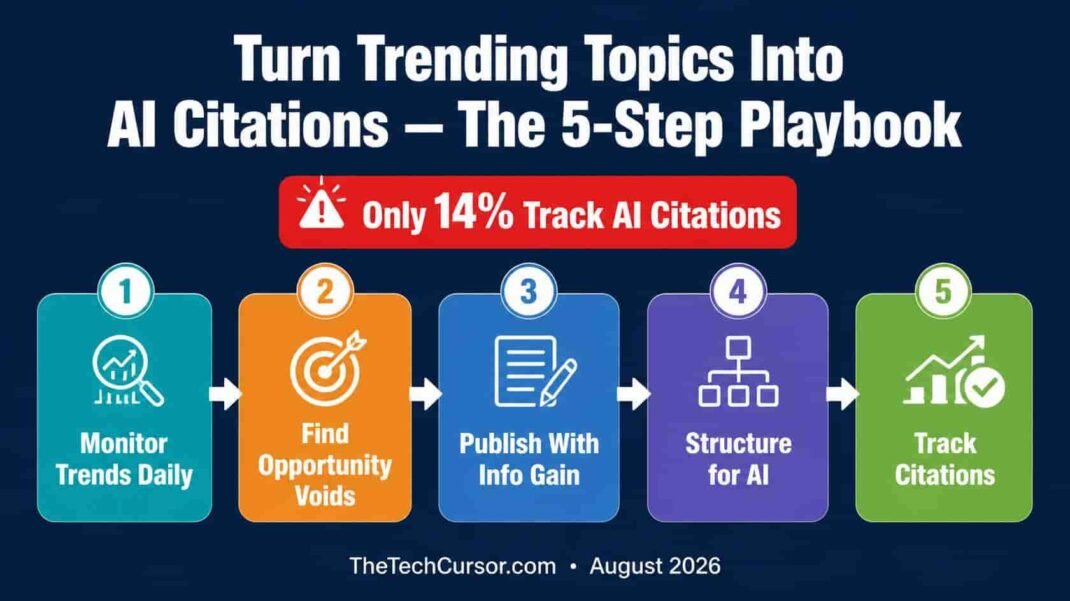 Turn Trending Topics Into AI Citations — The 5-Step Playbook

Only 14% Track AI Citations

1
Monitor Trends Daily

2
Find Opportunity Voids

3
Publish With Info Gain

4
Structure for AI

5
Track Citations

TheTechCursor.com • August 2026